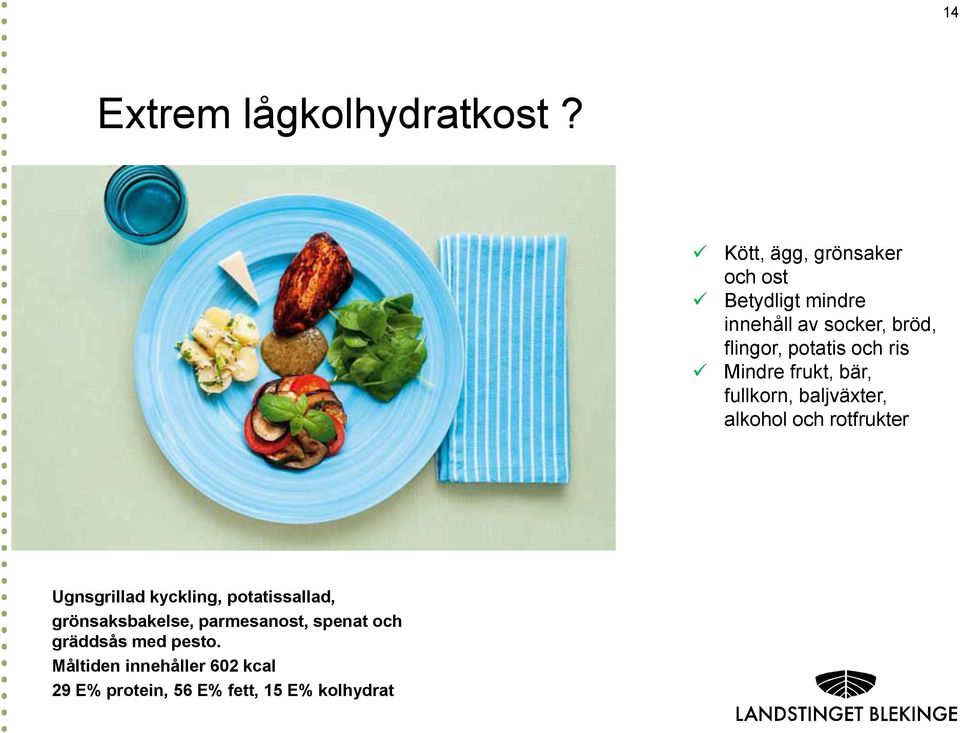 14

Extrem lågkolhydratkost ?

✓ Kött, ägg, grönsaker och ost
✓ Betydligt mindre innehåll av socker, bröd, flingor, potatis och ris
✓ Mindre frukt, bär, fullkorn, baljväxter, alkohol och rotfrukter

Ugnsgrillad kyckling, potatissallad, grönsaksbakelse, parmesanost, spenat och gräddsås med pesto.
Måltiden innehåller 602 kcal
29 E% protein, 56 E% fett, 15 E% kolhydrat

LANDSTINGET BLEKINGE